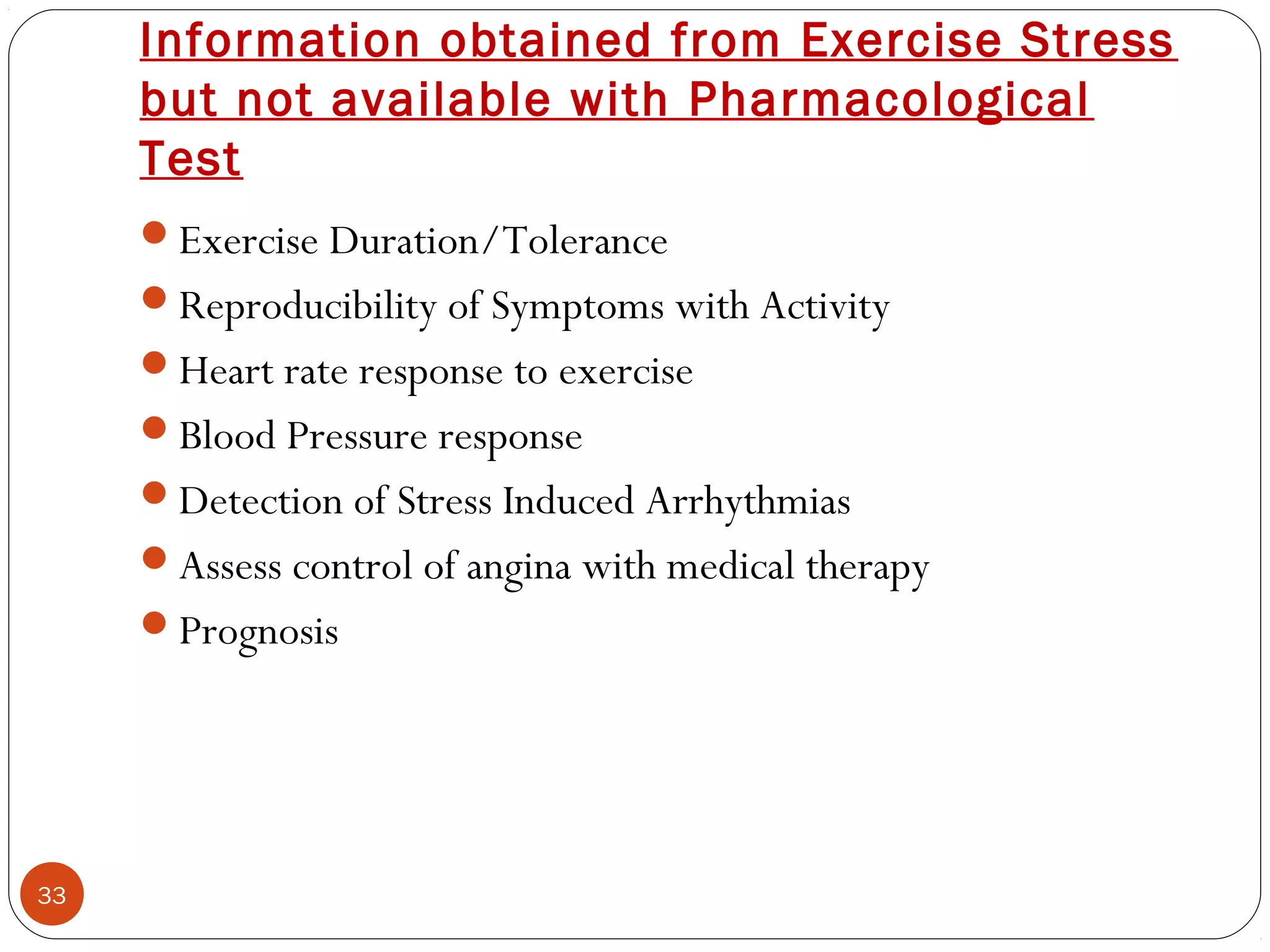 Information obtained from Exercise Stress but not available with Pharmacological Test

- Exercise Duration/Tolerance
- Reproducibility of Symptoms with Activity
- Heart rate response to exercise
- Blood Pressure response
- Detection of Stress Induced Arrhythmias
- Assess control of angina with medical therapy
- Prognosis

33